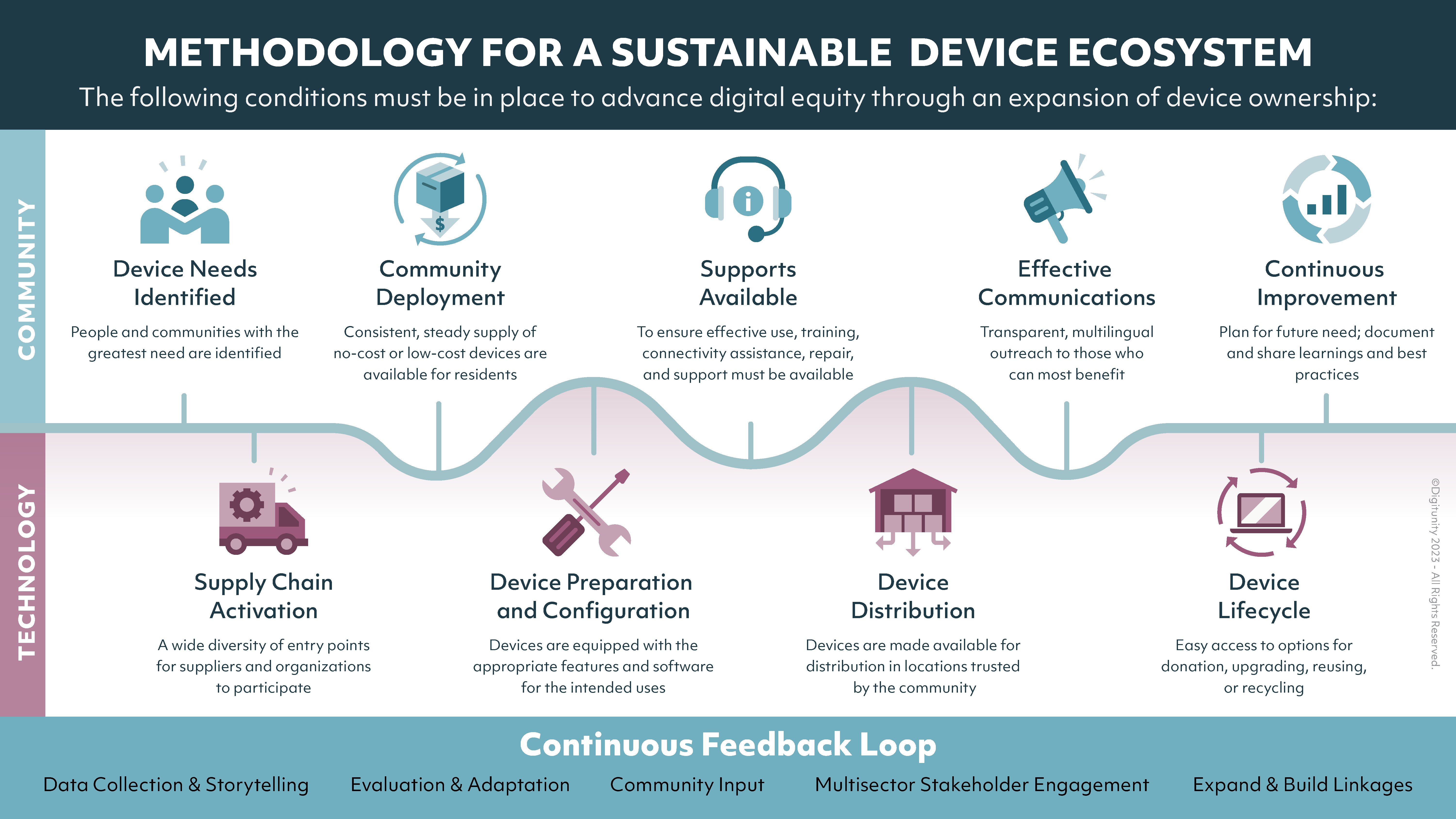 METHODOLOGY FOR A SUSTAINABLE DEVICE ECOSYSTEM

The following conditions must be in place to advance digital equity through an expansion of device ownership:

COMMUNITY

Device Needs Identified

People and communities with the greatest need are identified

Community Deployment

Consistent, steady supply of no-cost or low-cost devices are available for residents

Supports Available

To ensure effective use, training, connectivity assistance, repair, and support must be available

Effective Communications

Transparent, multilingual outreach to those who can most benefit

Continuous Improvement

Plan for future need; document and share learnings and best practices

TECHNOLOGY

Supply Chain Activation

A wide diversity of entry points for suppliers and organizations to participate

Device Preparation and Configuration

Devices are equipped with the appropriate features and software for the intended uses

Device Distribution

Devices are made available for distribution in locations trusted by the community

Device Lifecycle

Easy access to options for donation, upgrading, reusing, or recycling

©Digitunity 2023 - All Rights Reserved.

Continuous Feedback Loop

Data Collection & Storytelling Evaluation & Adaptation Community Input Multisector Stakeholder Engagement Expand & Build Linkages